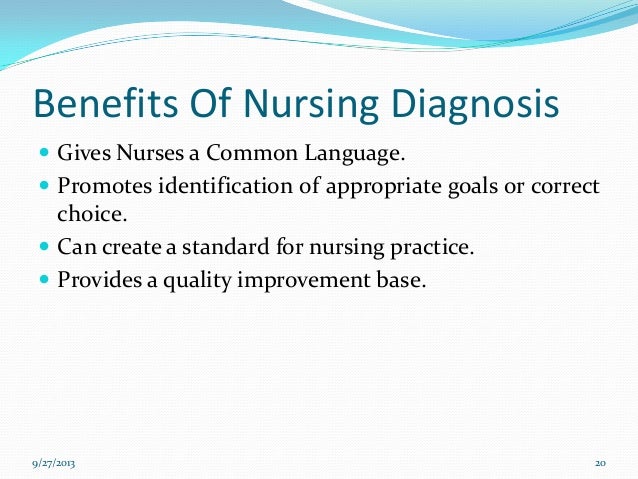 Benefits Of Nursing Diagnosis

- Gives Nurses a Common Language.
- Promotes identification of appropriate goals or correct choice.
- Can create a standard for nursing practice.
- Provides a quality improvement base.

9/27/2013

20